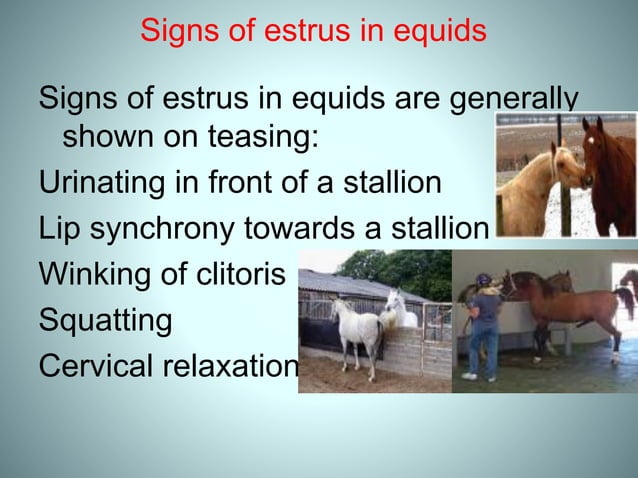 Signs of estrus in equids

Signs of estrus in equids are generally shown on teasing:

Urinating in front of a stallion

Lip synchrony towards a stallion

Winking of clitoris

Squatting

Cervical relaxation